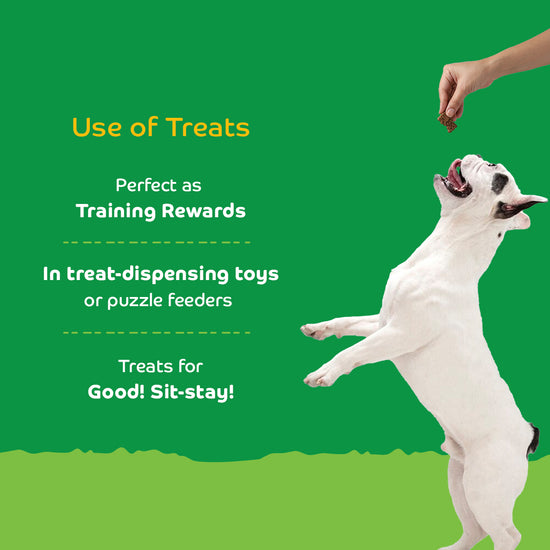 Use of Treats

Perfect as
Training Rewards

In treat-dispensing toys
or puzzle feeders

Treats for
Good! Sit-stay!